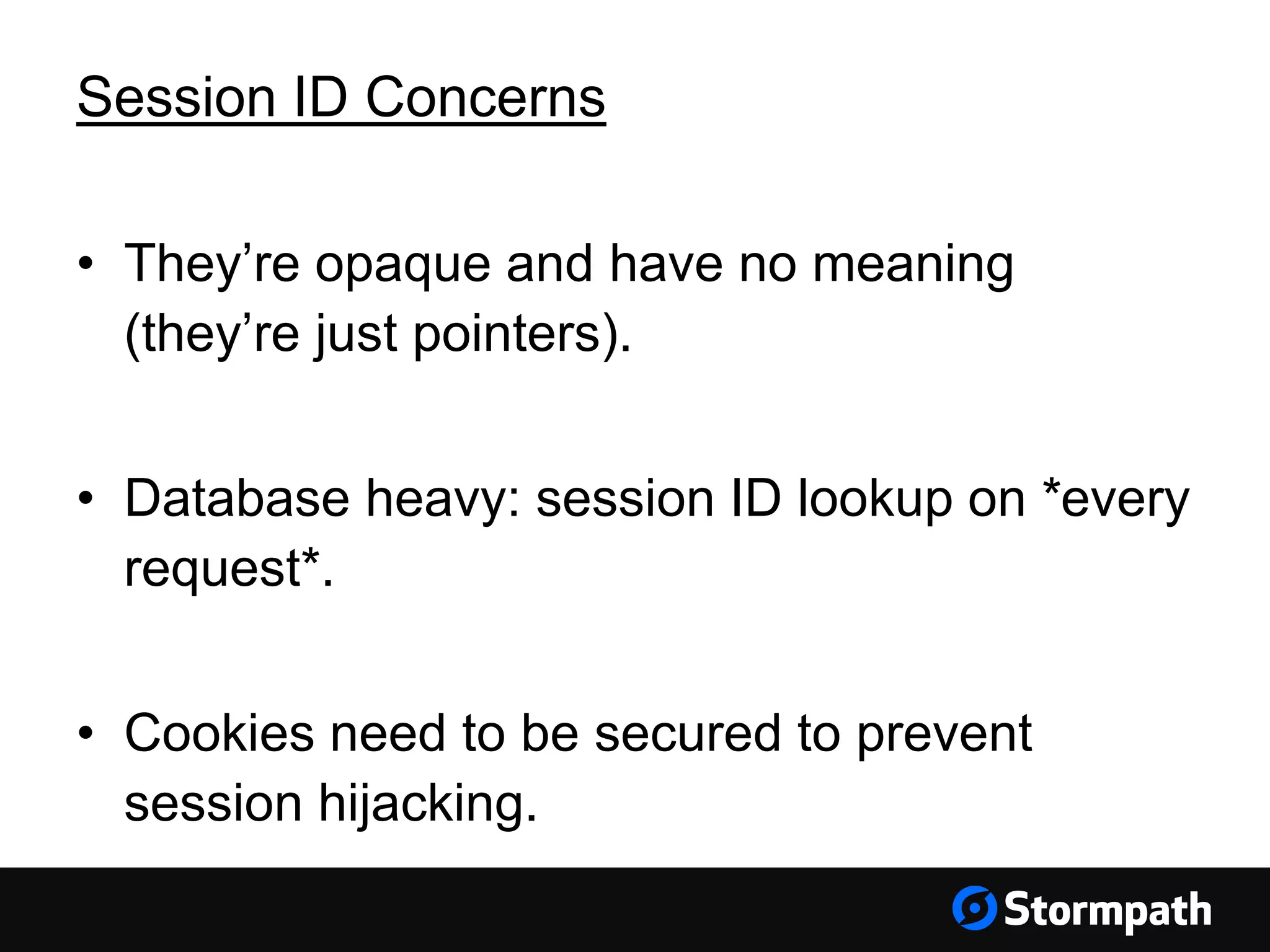 Session ID Concerns

• They’re opaque and have no meaning (they’re just pointers).

• Database heavy: session ID lookup on *every request*.

• Cookies need to be secured to prevent session hijacking.

Stormpath